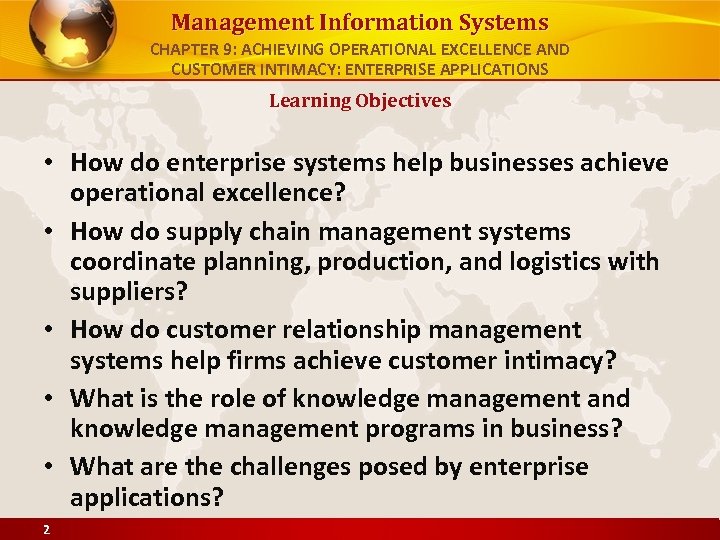 Management Information Systems
CHAPTER 9: ACHIEVING OPERATIONAL EXCELLENCE AND CUSTOMER INTIMACY: ENTERPRISE APPLICATIONS

Learning Objectives

• How do enterprise systems help businesses achieve operational excellence?
• How do supply chain management systems coordinate planning, production, and logistics with suppliers?
• How do customer relationship management systems help firms achieve customer intimacy?
• What is the role of knowledge management and knowledge management programs in business?
• What are the challenges posed by enterprise applications?

2